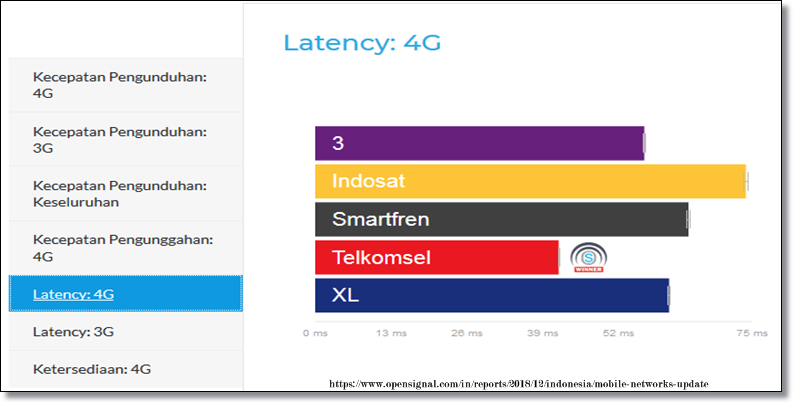 Kecepatan Pengunduhan: 4G

Kecepatan Pengunduhan: 3G

Kecepatan Pengunduhan: Keseluruhan

Kecepatan Pengunggahan: 4G

Latency: 4G

Latency: 3G

Ketersediaan: 4G

Latency: 4G

3

Indosat

Smartfren

Telkomsel

WINNER

XL

0 ms 13 ms 26 ms 39 ms 52 ms 75 ms

https://www.opensignal.com/in/reports/2018/12/indonesia/mobile-networks-update